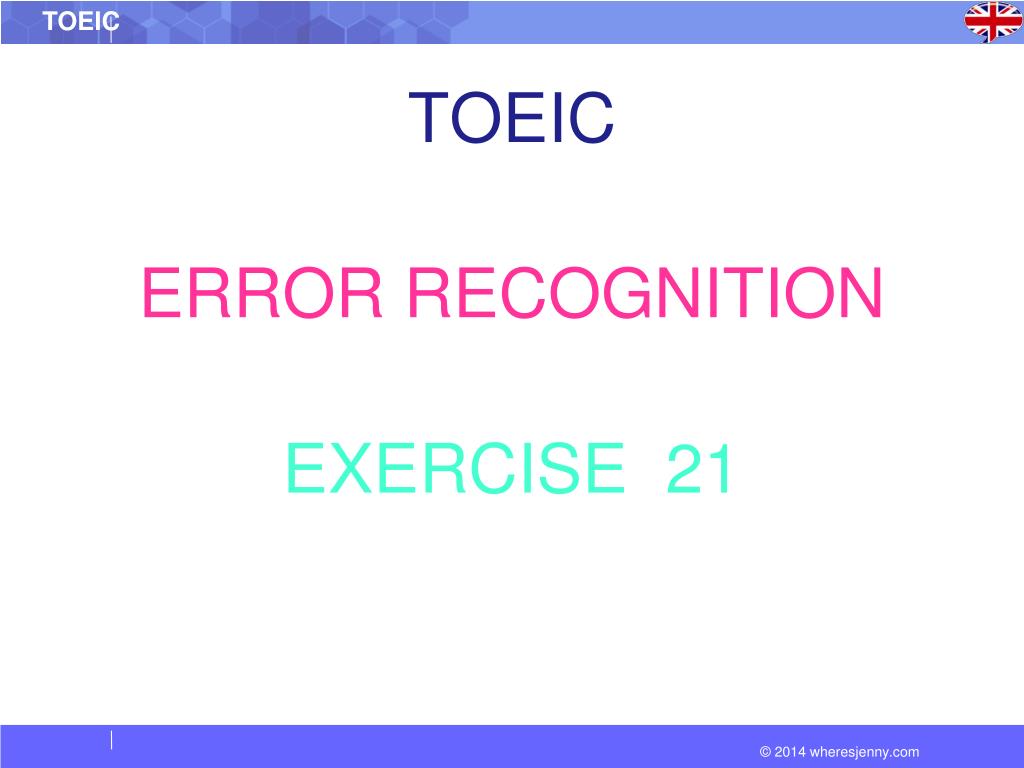 TOEIC

TOEIC

ERROR RECOGNITION

EXERCISE 21

© 2014 wheresjenny.com